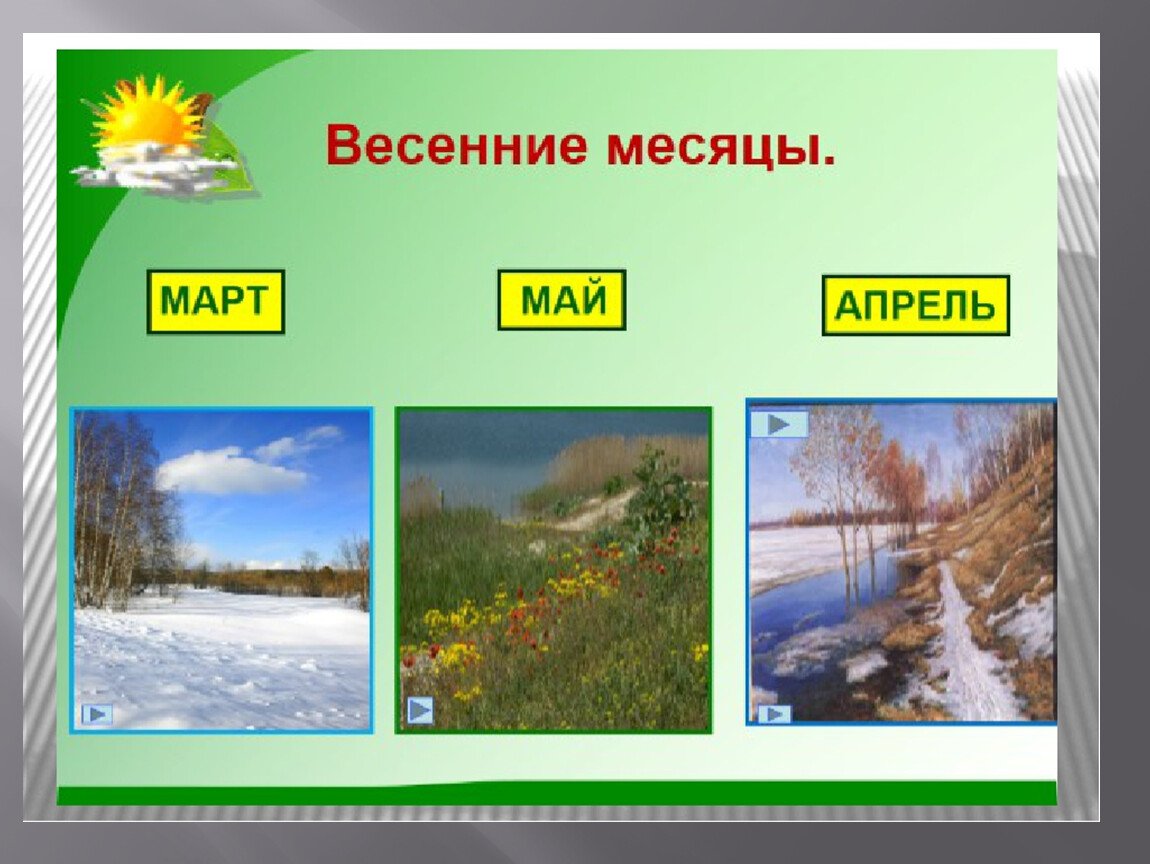 Весенние месяцы.

МАРТ

МАЙ

АПРЕЛЬ